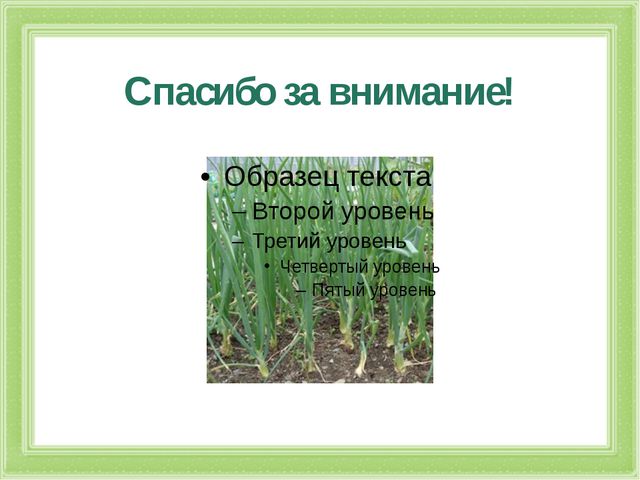 Спасибо за внимание!

• Образец текста
– Второй уровень
– Третий уровень
• Четвертый уровень
– Пятый уровень